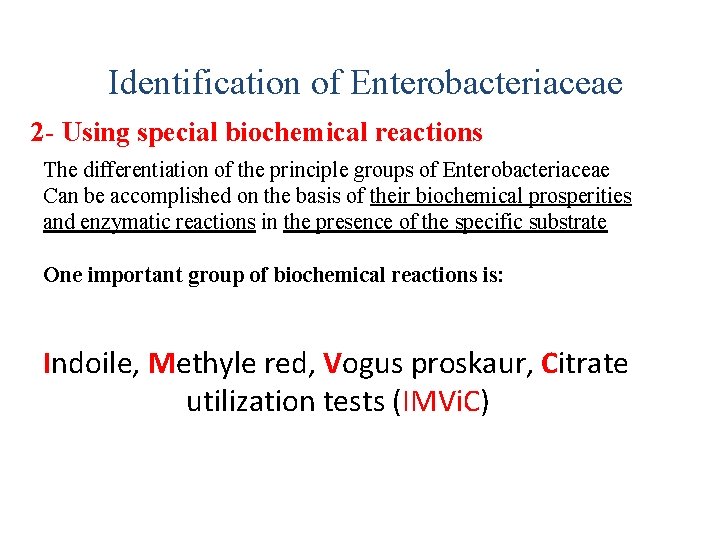 Identification of Enterobacteriaceae

2- Using special biochemical reactions

The differentiation of the principle groups of Enterobacteriaceae Can be accomplished on the basis of their biochemical prosperities and enzymatic reactions in the presence of the specific substrate

One important group of biochemical reactions is:

Indoile, Methyle red, Vogus proskaur, Citrate utilization tests (IMViC)